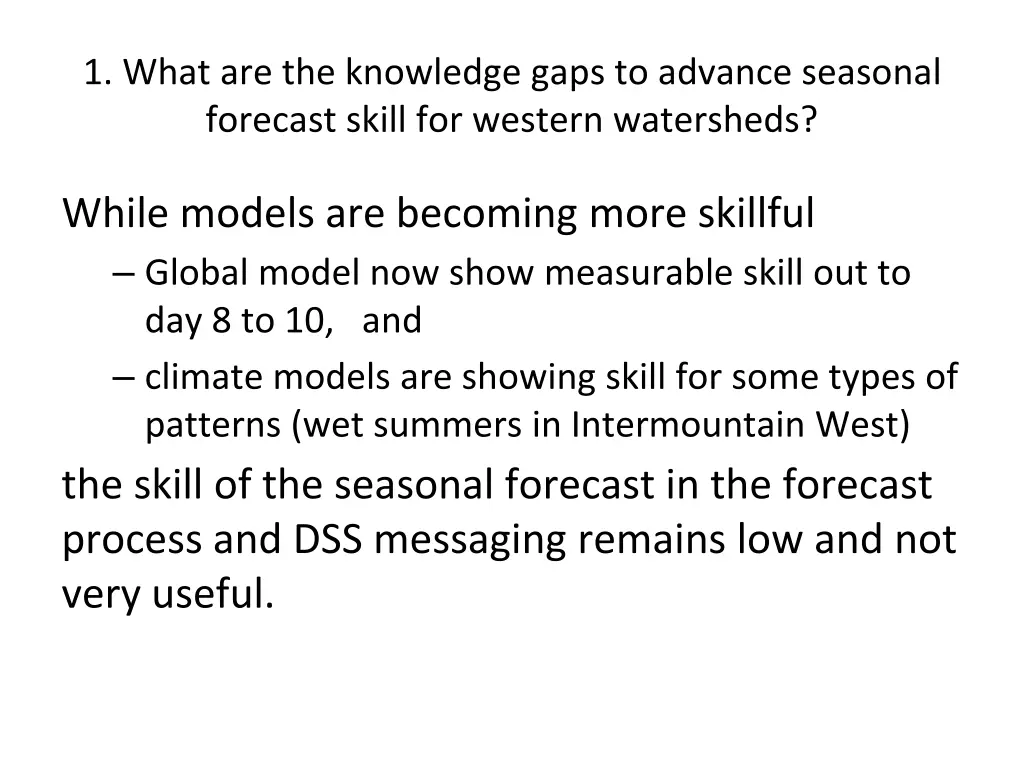 1. What are the knowledge gaps to advance seasonal forecast skill for western watersheds?

While models are becoming more skillful
– Global model now show measurable skill out to day 8 to 10, and
– climate models are showing skill for some types of patterns (wet summers in Intermountain West)
the skill of the seasonal forecast in the forecast process and DSS messaging remains low and not very useful.